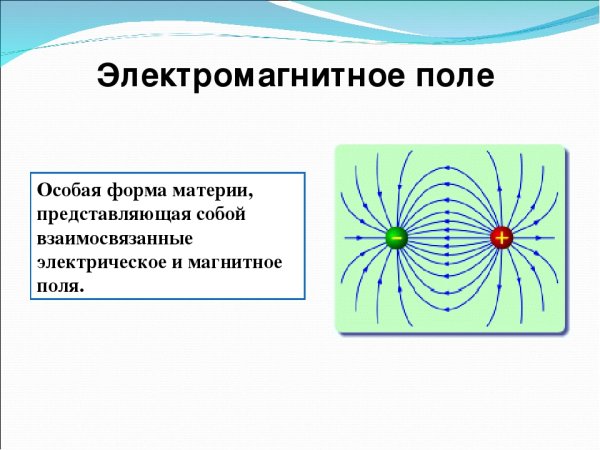 Электромагнитное поле

Особая форма материи, представляющая собой взаимосвязанные электрическое и магнитное поля.

−

+